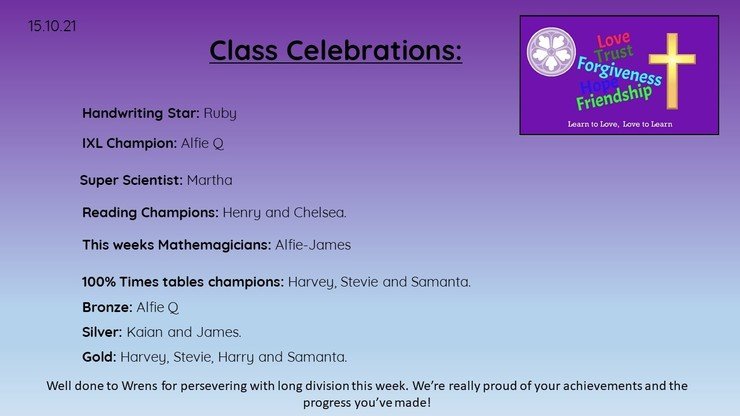 15.10.21

Class Celebrations:

Love
Trust
Forgiveness
Hope
Friendship
Learn to Love, Love to Learn

Handwriting Star: Ruby

IXL Champion: Alfie Q

Super Scientist: Martha

Reading Champions: Henry and Chelsea.

This weeks Mathemagicians: Alfie-James

100% Times tables champions: Harvey, Stevie and Samanta.

Bronze: Alfie Q

Silver: Kaian and James.

Gold: Harvey, Stevie, Harry and Samanta.

Well done to Wrens for persevering with long division this week. We're really proud of your achievements and the progress you've made!